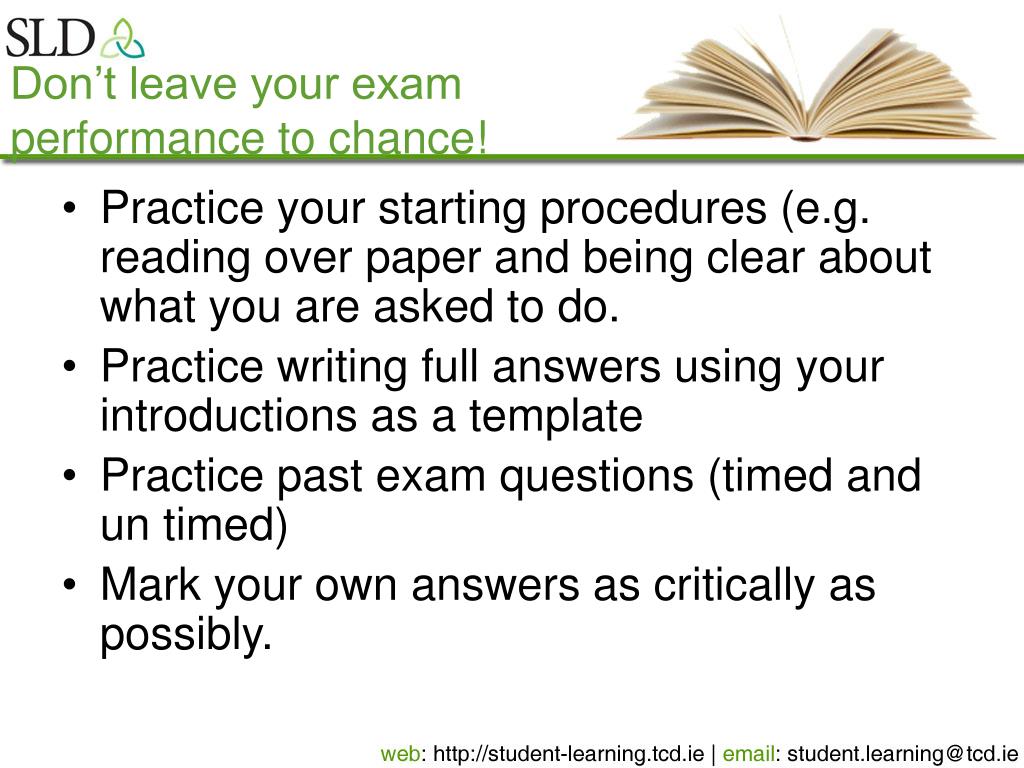 SLD

Don’t leave your exam performance to chance!

• Practice your starting procedures (e.g. reading over paper and being clear about what you are asked to do.
• Practice writing full answers using your introductions as a template
• Practice past exam questions (timed and un timed)
• Mark your own answers as critically as possibly.

web: http://student-learning.tcd.ie | email: student.learning@tcd.ie